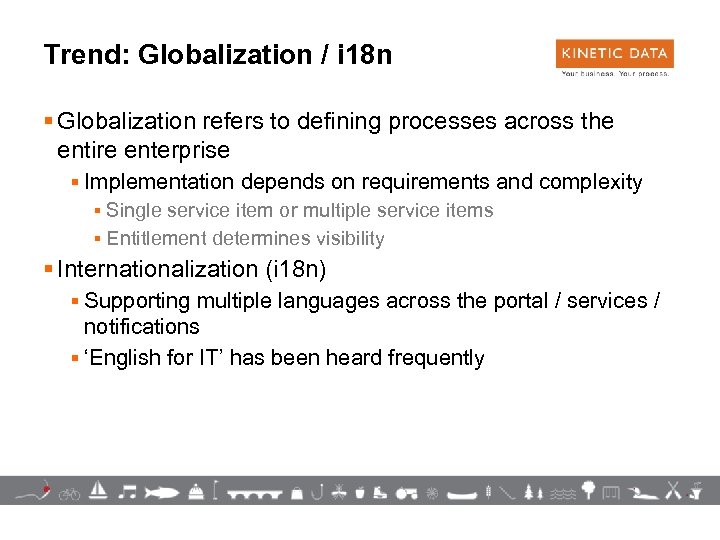 Trend: Globalization / i18n

KINETIC DATA
Your business. Your process.

▪ Globalization refers to defining processes across the entire enterprise
▪ Implementation depends on requirements and complexity
▪ Single service item or multiple service items
▪ Entitlement determines visibility
▪ Internationalization (i18n)
▪ Supporting multiple languages across the portal / services / notifications
▪ 'English for IT' has been heard frequently